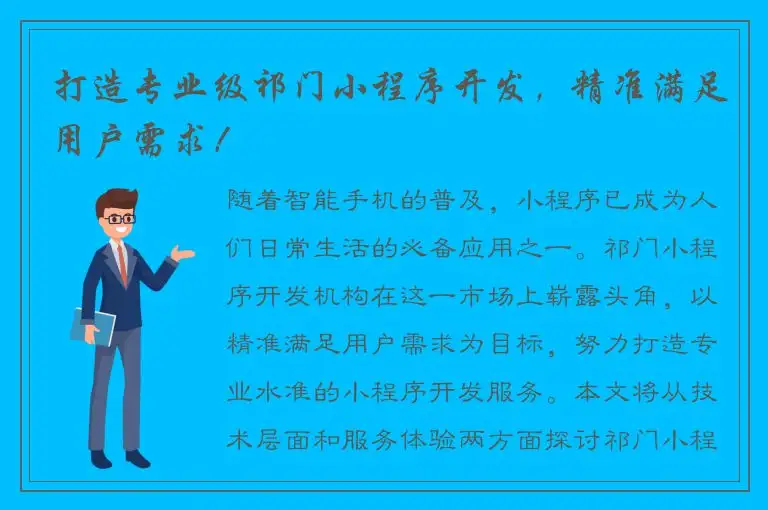 打造专业级祁门小程序开发，精准满足用户需求！

随着智能手机的普及，小程序已成为人们日常生活的必备应用之一。祁门小程序开发机构在这一市场上崭露头角，以精准满足用户需求为目标，努力打造专业水准的小程序开发服务。本文将从技术层面和服务体验两方面探讨祁门小程